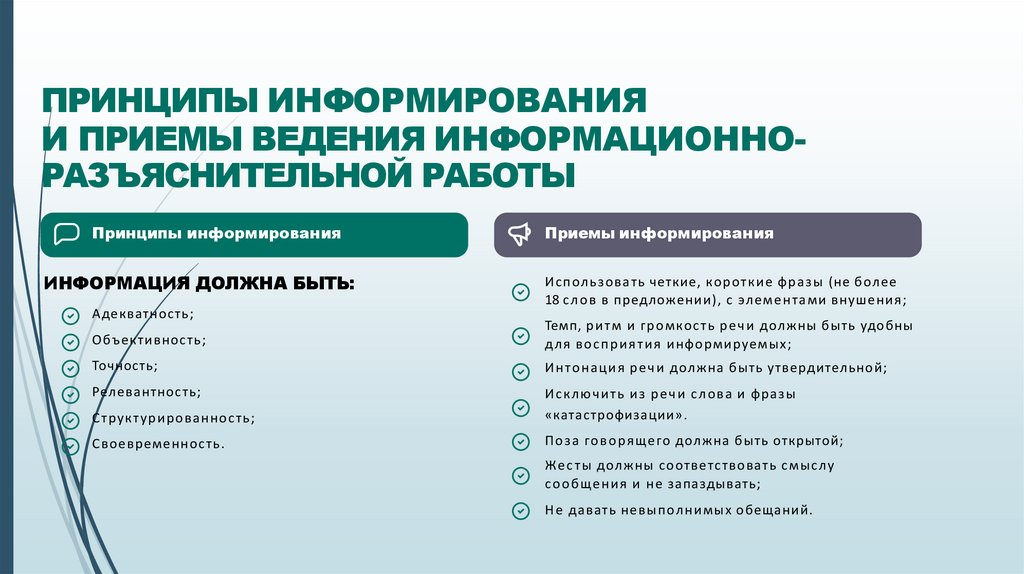 ПРИНЦИПЫ ИНФОРМИРОВАНИЯ
И ПРИЕМЫ ВЕДЕНИЯ ИНФОРМАЦИОННО-РАЗЪЯСНИТЕЛЬНОЙ РАБОТЫ

Принципы информирования

ИНФОРМАЦИЯ ДОЛЖНА БЫТЬ:

Адекватность;
Объективность;
Точность;
Релевантность;
Структурированность;
Своевременность.

Приемы информирования

Использовать четкие, короткие фразы (не более 18 слов в предложении), с элементами внушения;
Темп, ритм и громкость речи должны быть удобны для восприятия информируемых;
Интонация речи должна быть утвердительной;
Исключить из речи слова и фразы «катастрофизации».
Поза говорящего должна быть открытой;
Жесты должны соответствовать смыслу сообщения и не запаздывать;
Не давать невыполнимых обещаний.